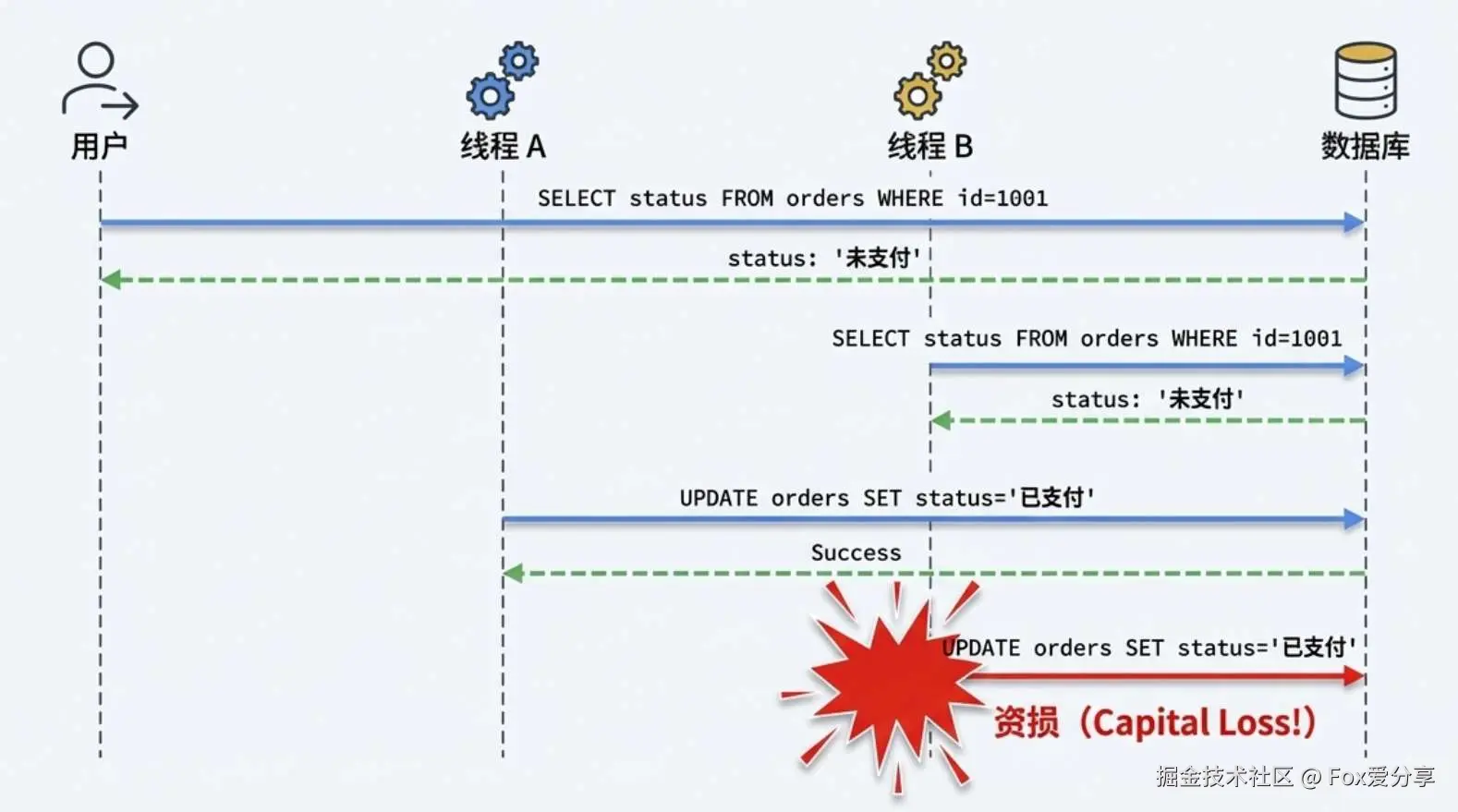 用户

线程 A

线程 B

数据库

SELECT status FROM orders WHERE id=1001

status: '未支付'

SELECT status FROM orders WHERE id=1001

status: '未支付'

UPDATE orders SET status='已支付'

Success

UPDATE orders SET status='已支付'

资损（Capital Loss!）

掘金技术社区 @ Fox爱分享